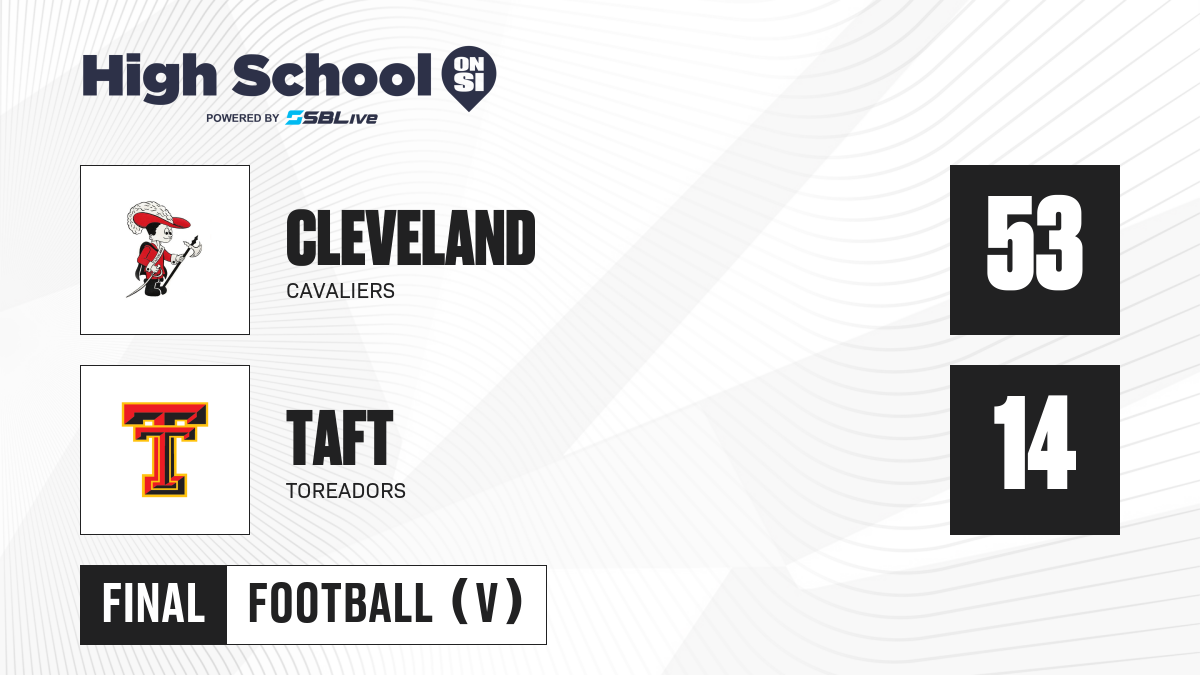 High School ON SI
POWERED BY SBLive

CLEVELAND
CAVALIERS

53

TAFT
TOREADORS

14

FINAL FOOTBALL (V)